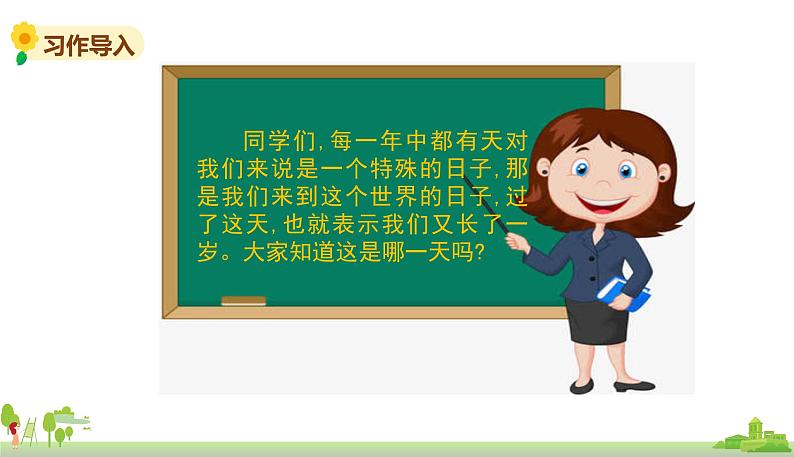 习作导入

同学们，每一年中都有天对我们来说是一个特殊的日子，那是我们来到这个世界的日子，过了这天，也就表示我们又长了一岁。大家知道这是哪一天吗？